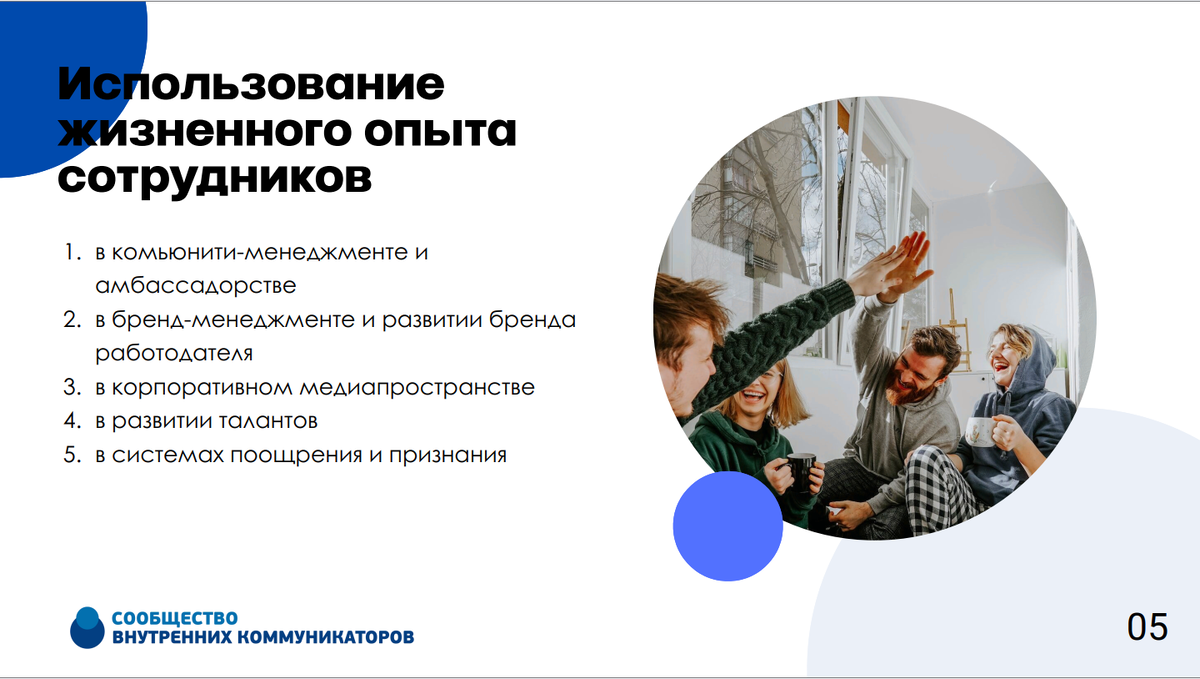 Использование жизненного опыта сотрудников

1. в комьюнити-менеджменте и амбассадорстве
2. в бренд-менеджменте и развитии бренда работодателя
3. в корпоративном медиапространстве
4. в развитии талантов
5. в системах поощрения и признания

СООБЩЕСТВО ВНУТРЕННИХ КОММУНИКАТОРОВ

05